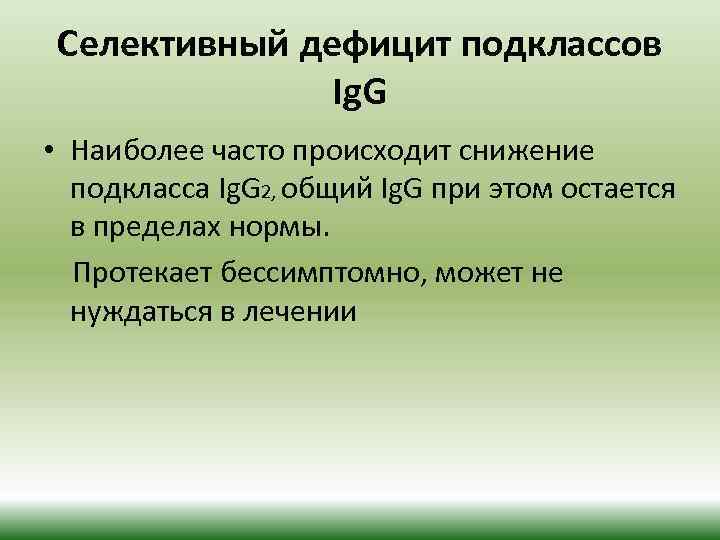 Селективный дефицит подклассов IgG

• Наиболее часто происходит снижение подкласса $IgG_2$, общий IgG при этом остается в пределах нормы.

Протекает бессимптомно, может не нуждаться в лечении